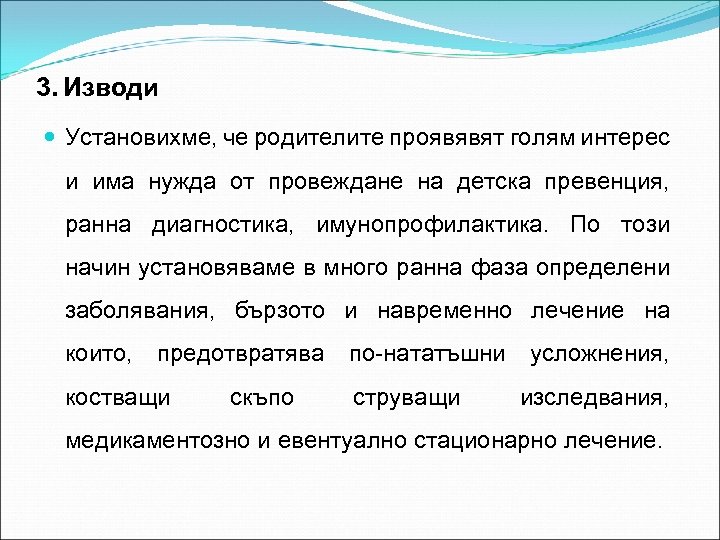 3. Изводи

Установихме, че родителите проявяват голям интерес и има нужда от провеждане на детска превенция, ранна диагностика, имунопрофилактика. По този начин установяваме в много ранна фаза определени заболявания, бързото и навременно лечение на които, предотвратява по-нататъшни усложнения, костващи скъпо струващи изследвания, медикаментозно и евентуално стационарно лечение.